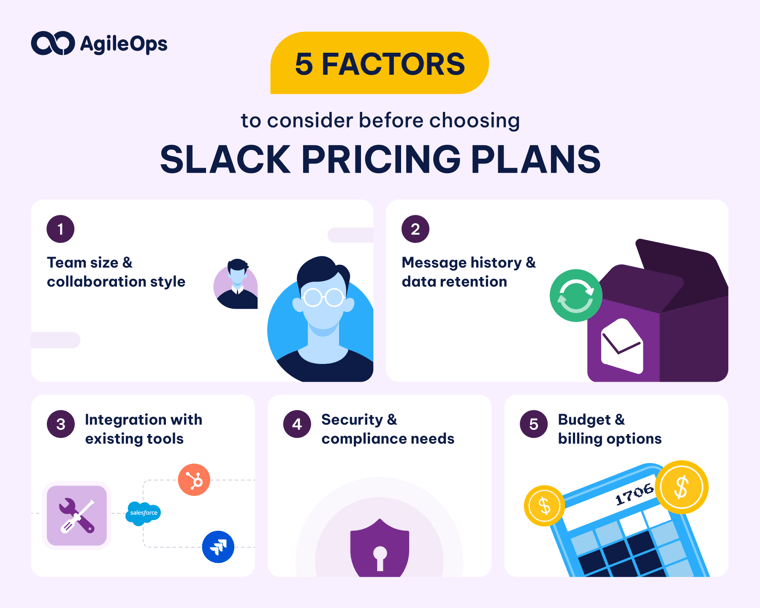 AgileOps

5 FACTORS

to consider before choosing

SLACK PRICING PLANS

1

Team size & collaboration style

2

Message history & data retention

3

Integration with existing tools

salesforce

4

Security & compliance needs

5

Budget & billing options

1706

$

$